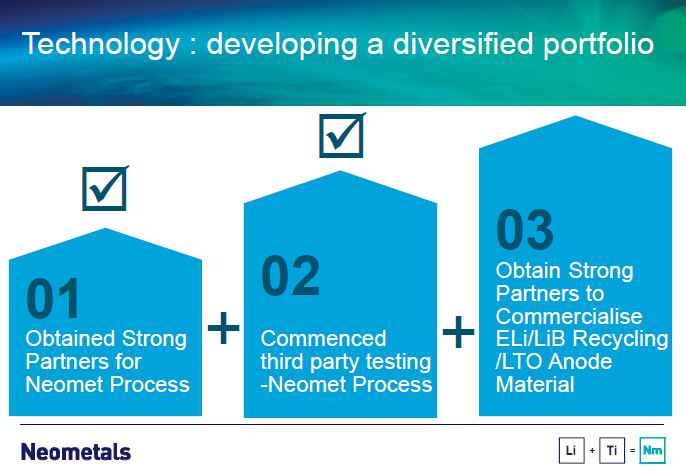 Technology : developing a diversified portfolio

01
Obtained Strong Partners for Neomet Process

+

02
Commenced third party testing -Neomet Process

+

03
Obtain Strong Partners to Commercialise ELi/LiB Recycling /LTO Anode Material

Neometals

Li + Ti = Nm